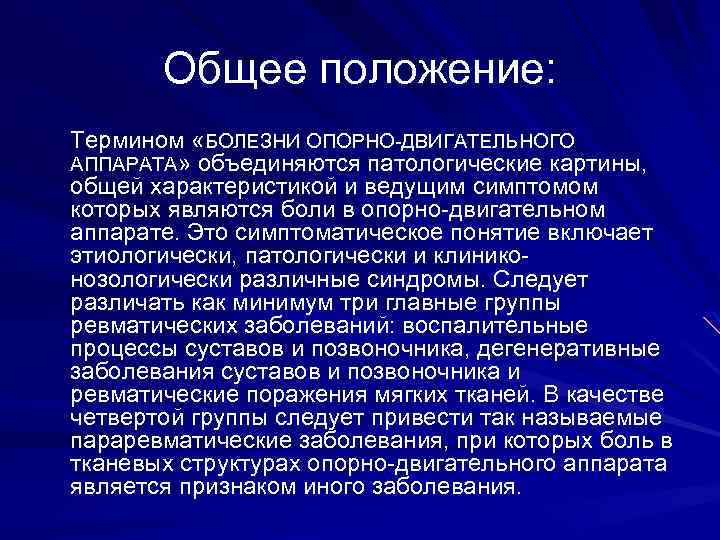 Общее положение:

Термином «БОЛЕЗНИ ОПОРНО-ДВИГАТЕЛЬНОГО АППАРАТА» объединяются патологические картины, общей характеристикой и ведущим симптомом которых являются боли в опорно-двигательном аппарате. Это симптоматическое понятие включает этиологически, патологически и клинико-нозологически различные синдромы. Следует различать как минимум три главные группы ревматических заболеваний: воспалительные процессы суставов и позвоночника, дегенеративные заболевания суставов и позвоночника и ревматические поражения мягких тканей. В качестве четвертой группы следует привести так называемые параревматические заболевания, при которых боль в тканевых структурах опорно-двигательного аппарата является признаком иного заболевания.